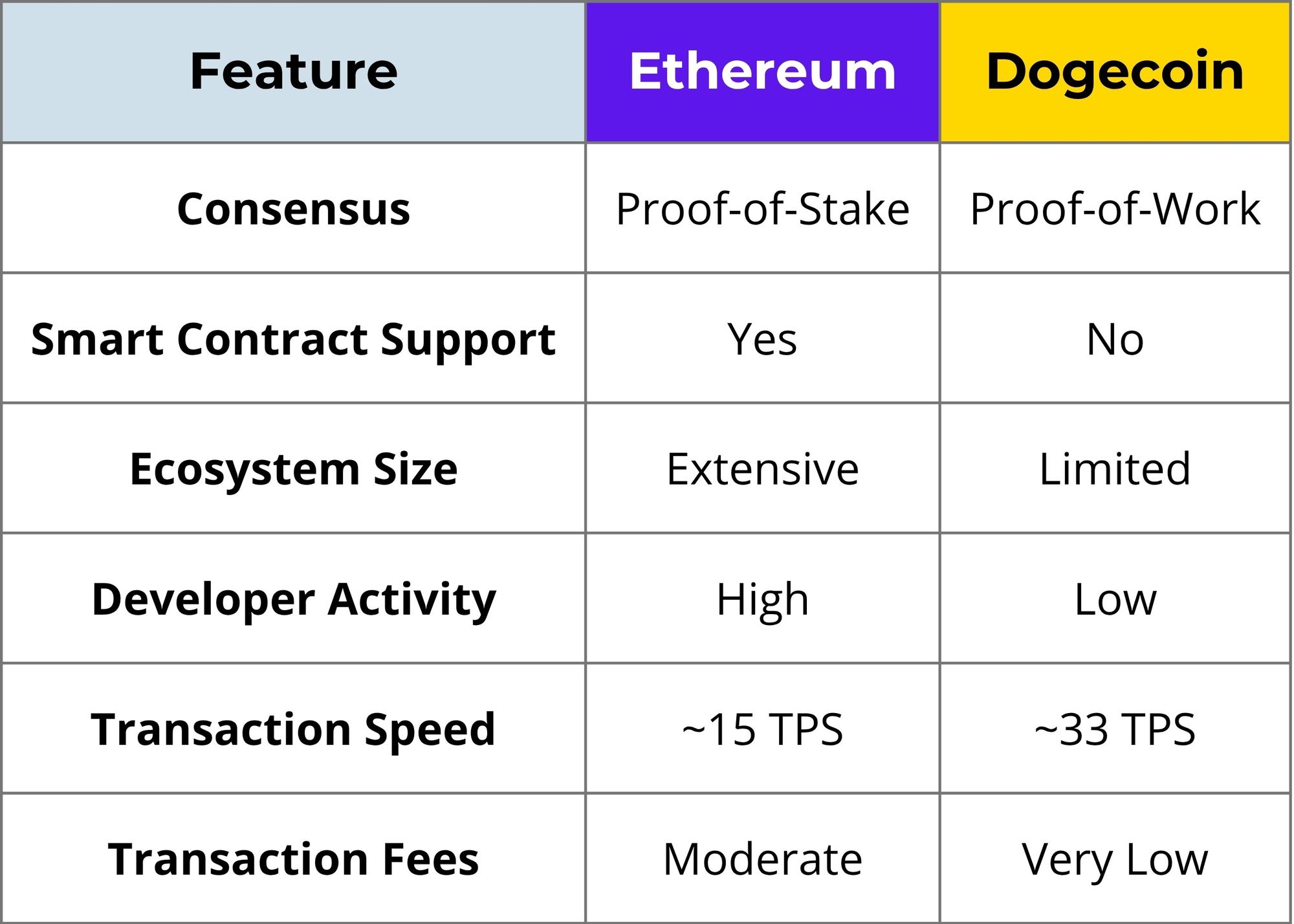 | Feature | Ethereum | Dogecoin |
|---|---|---|
| Consensus | Proof-of-Stake | Proof-of-Work |
| Smart Contract Support | Yes | No |
| Ecosystem Size | Extensive | Limited |
| Developer Activity | High | Low |
| Transaction Speed | ~15 TPS | ~33 TPS |
| Transaction Fees | Moderate | Very Low |